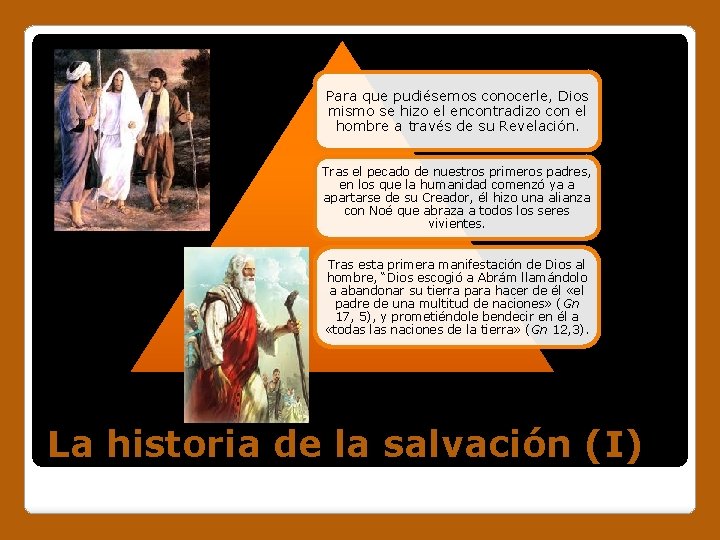 Para que pudiésemos conocerle, Dios mismo se hizo el encontradizo con el hombre a través de su Revelación.

Tras el pecado de nuestros primeros padres, en los que la humanidad comenzó ya a apartarse de su Creador, él hizo una alianza con Noé que abraza a todos los seres vivientes.

Tras esta primera manifestación de Dios al hombre, "Dios escogió a Abrám llamándolo a abandonar su tierra para hacer de él «el padre de una multitud de naciones» (Gn 17, 5), y prometiéndole bendecir en él a «todas las naciones de la tierra» (Gn 12,3).

La historia de la salvación (I)